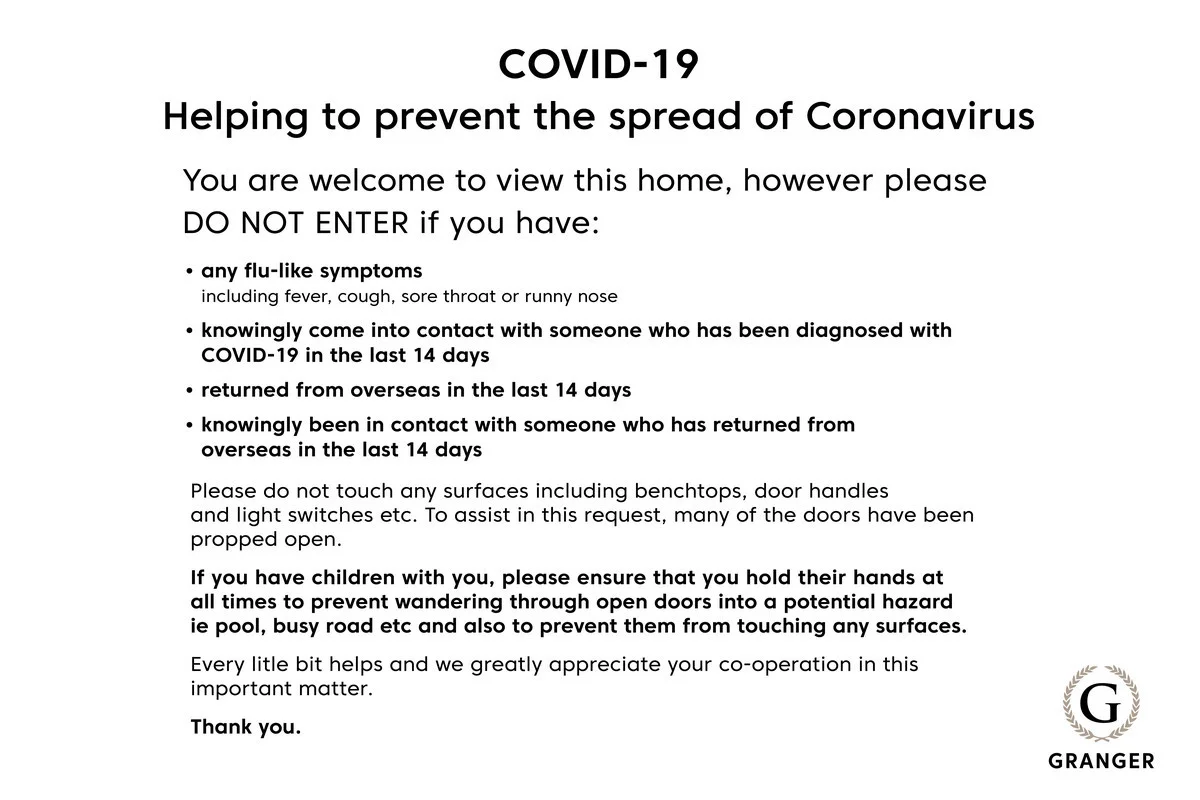 COVID-19
Helping to prevent the spread of Coronavirus

You are welcome to view this home, however please DO NOT ENTER if you have:

• any flu-like symptoms
including fever, cough, sore throat or runny nose
• knowingly come into contact with someone who has been diagnosed with COVID-19 in the last 14 days
• returned from overseas in the last 14 days
• knowingly been in contact with someone who has returned from overseas in the last 14 days

Please do not touch any surfaces including benchtops, door handles and light switches etc. To assist in this request, many of the doors have been propped open.

If you have children with you, please ensure that you hold their hands at all times to prevent wandering through open doors into a potential hazard ie pool, busy road etc and also to prevent them from touching any surfaces.

Every litle bit helps and we greatly appreciate your co-operation in this important matter.

Thank you.

G
GRANGER